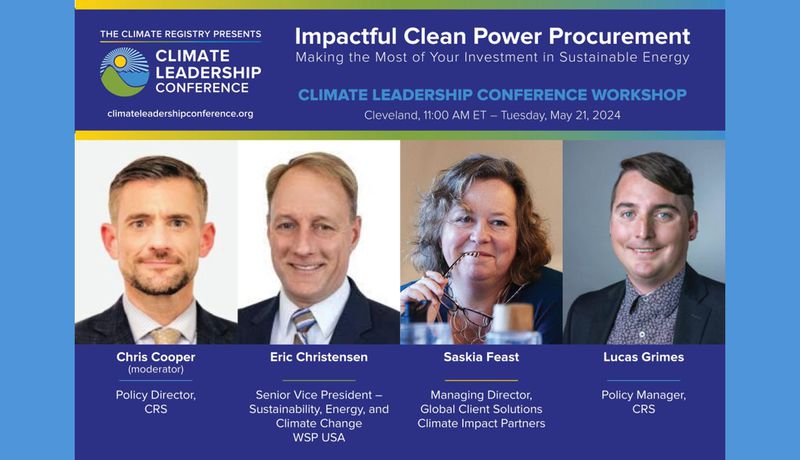 THE CLIMATE REGISTRY PRESENTS
CLIMATE LEADERSHIP CONFERENCE
climateleadershipconference.org

Impactful Clean Power Procurement
Making the Most of Your Investment in Sustainable Energy

CLIMATE LEADERSHIP CONFERENCE WORKSHOP
Cleveland, 11:00 AM ET – Tuesday, May 21, 2024

Chris Cooper
(moderator)
Policy Director, CRS

Eric Christensen
Senior Vice President – Sustainability, Energy, and Climate Change
WSP USA

Saskia Feast
Managing Director, Global Client Solutions
Climate Impact Partners

Lucas Grimes
Policy Manager, CRS